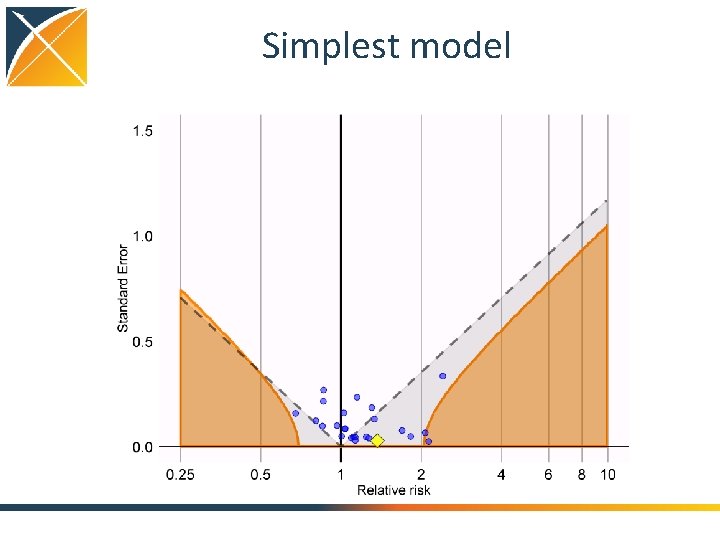 Simplest model

1.5
1.0
0.5
0.0

Standard Error

0.25
0.5
1
2
4
6
8
10

Relative risk